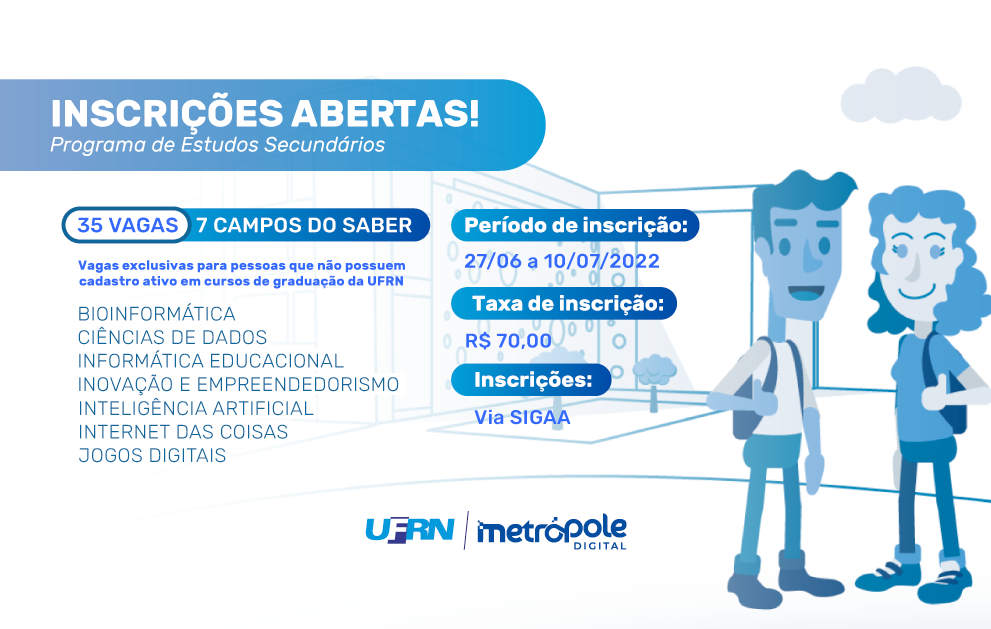 INSCRIÇÕES ABERTAS!
Programa de Estudos Secundários

35 VAGAS 7 CAMPOS DO SABER

Vagas exclusivas para pessoas que não possuem cadastro ativo em cursos de graduação da UFRN

BIOINFORMÁTICA
CIÊNCIAS DE DADOS
INFORMÁTICA EDUCACIONAL
INOVAÇÃO E EMPREENDEDORISMO
INTELIGÊNCIA ARTIFICIAL
INTERNET DAS COISAS
JOGOS DIGITAIS

Período de inscrição:
27/06 a 10/07/2022

Taxa de inscrição:
R$ 70,00

Inscrições:
Via SIGAA

UFRN | metrópole DIGITAL